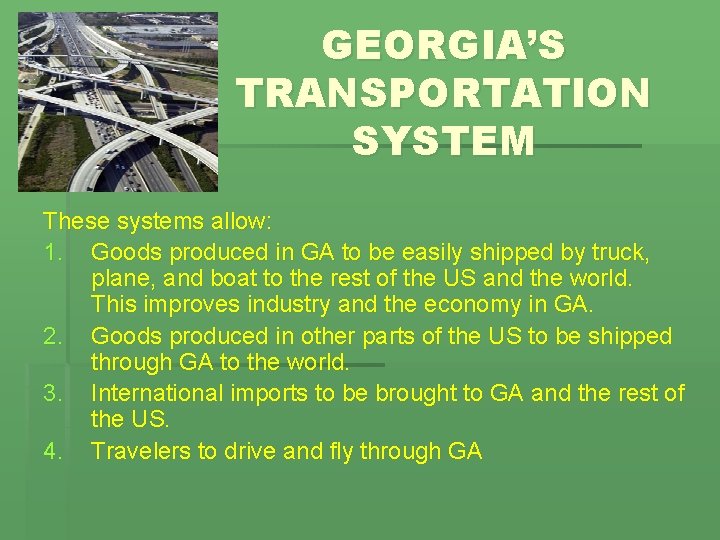 GEORGIA'S TRANSPORTATION SYSTEM

These systems allow:
1. Goods produced in GA to be easily shipped by truck, plane, and boat to the rest of the US and the world. This improves industry and the economy in GA.
2. Goods produced in other parts of the US to be shipped through GA to the world.
3. International imports to be brought to GA and the rest of the US.
4. Travelers to drive and fly through GA